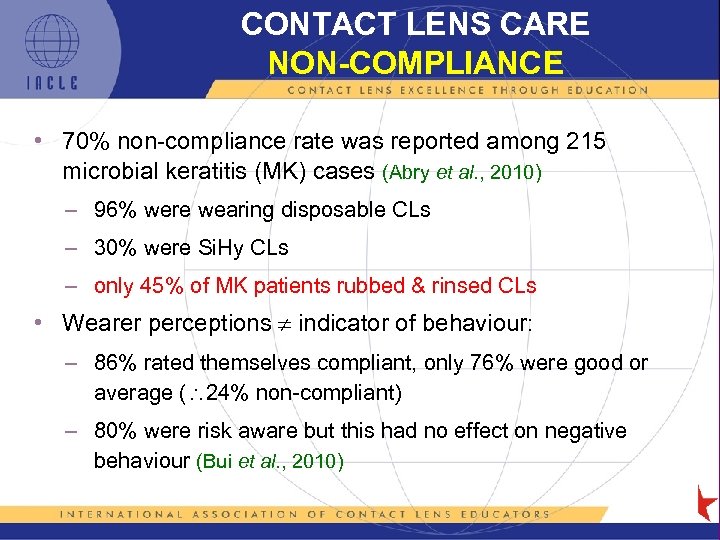 IACLE

CONTACT LENS CARE
NON-COMPLIANCE

CONTACT LENS EXCELLENCE THROUGH EDUCATION

• 70% non-compliance rate was reported among 215 microbial keratitis (MK) cases (Abry et al., 2010)

– 96% were wearing disposable CLs

– 30% were SiHy CLs

– only 45% of MK patients rubbed & rinsed CLs

• Wearer perceptions $\neq$ indicator of behaviour:

– 86% rated themselves compliant, only 76% were good or average ($\therefore$24% non-compliant)

– 80% were risk aware but this had no effect on negative behaviour (Bui et al., 2010)

INTERNATIONAL ASSOCIATION OF CONTACT LENS EDUCATORS